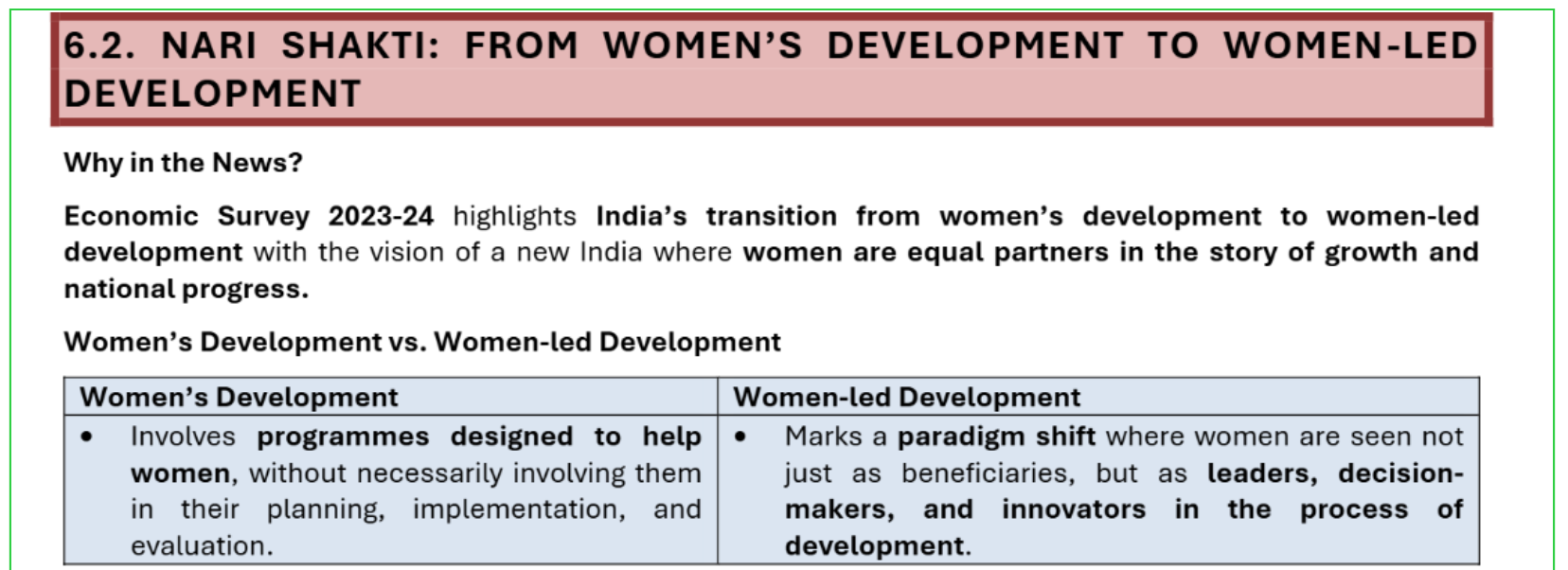 6.2. NARI SHAKTI: FROM WOMEN'S DEVELOPMENT TO WOMEN-LED DEVELOPMENT

Why in the News?

Economic Survey 2023-24 highlights India's transition from women's development to women-led development with the vision of a new India where women are equal partners in the story of growth and national progress.

Women's Development vs. Women-led Development

| Women's Development | Women-led Development |
|---|---|
| • Involves programmes designed to help women, without necessarily involving them in their planning, implementation, and evaluation. | • Marks a paradigm shift where women are seen not just as beneficiaries, but as leaders, decision-makers, and innovators in the process of development. |